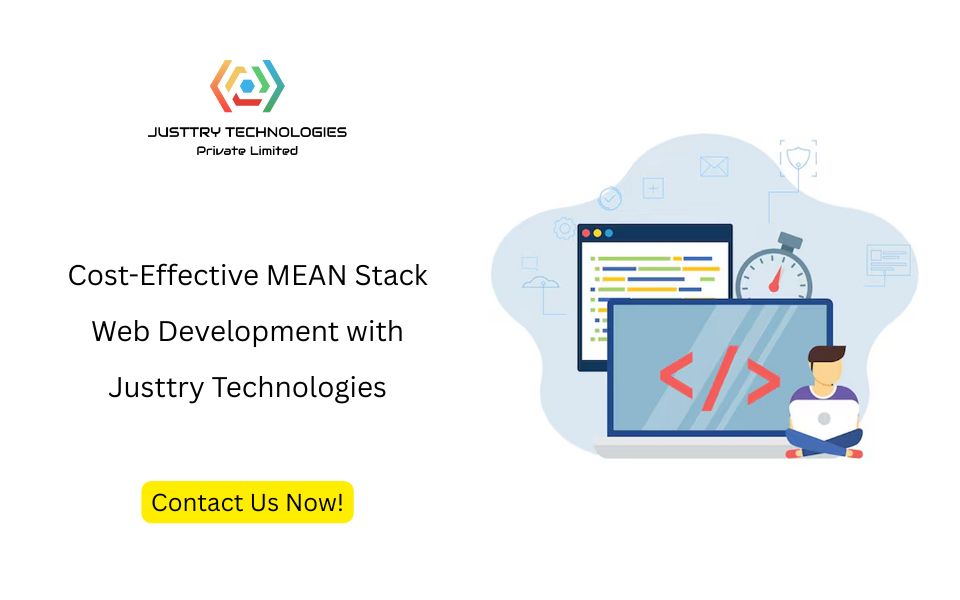 JUSTTRY TECHNOLOGIES
Private Limited

Cost-Effective MEAN Stack Web Development with Justtry Technologies

Contact Us Now!

</>